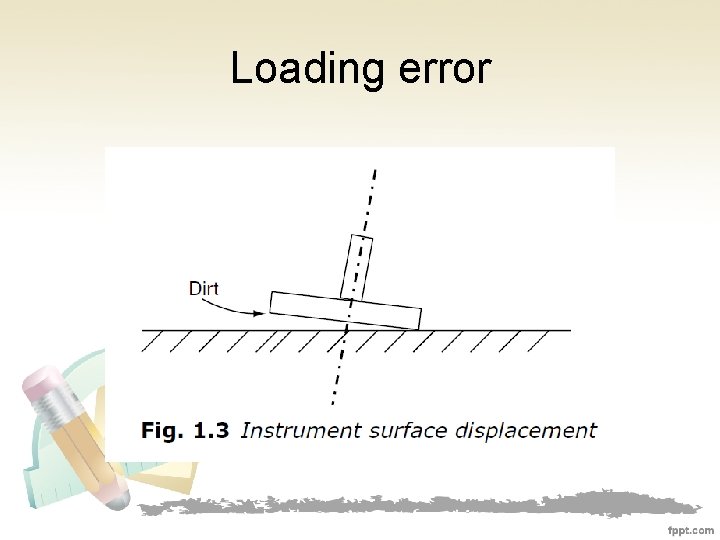 Loading error

Dirt

Fig. 1.3 Instrument surface displacement

fppt.com